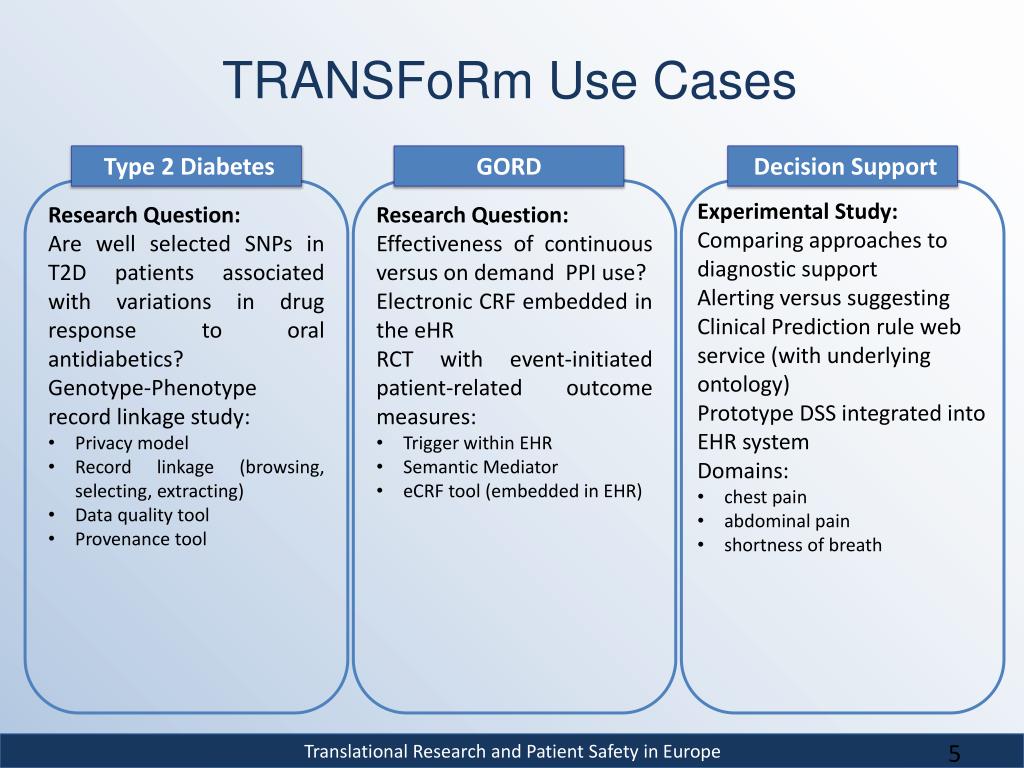 TRANSFoRm Use Cases

Type 2 Diabetes

Research Question:
Are well selected SNPs in T2D patients associated with variations in drug response to oral antidiabetics?
Genotype-Phenotype record linkage study:
• Privacy model
• Record linkage (browsing, selecting, extracting)
• Data quality tool
• Provenance tool

GORD

Research Question:
Effectiveness of continuous versus on demand PPI use?
Electronic CRF embedded in the eHR
RCT with event-initiated patient-related outcome measures:
• Trigger within EHR
• Semantic Mediator
• eCRF tool (embedded in EHR)

Decision Support

Experimental Study:
Comparing approaches to diagnostic support
Alerting versus suggesting
Clinical Prediction rule web service (with underlying ontology)
Prototype DSS integrated into EHR system
Domains:
• chest pain
• abdominal pain
• shortness of breath

Translational Research and Patient Safety in Europe

5